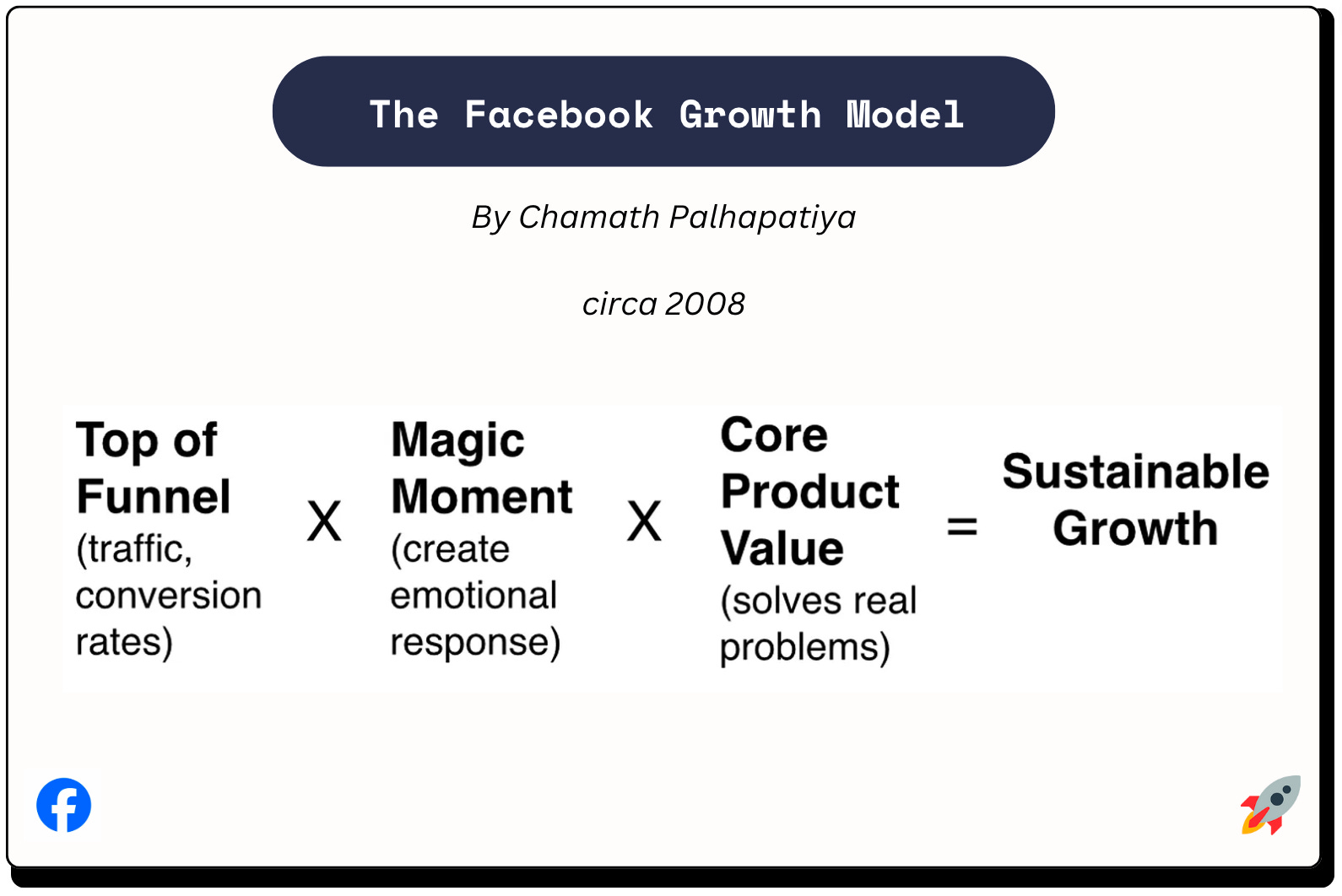 The Facebook Growth Model

By Chamath Palhapatiya

circa 2008

Top of Funnel (traffic, conversion rates) X Magic Moment (create emotional response) X Core Product Value (solves real problems) = Sustainable Growth